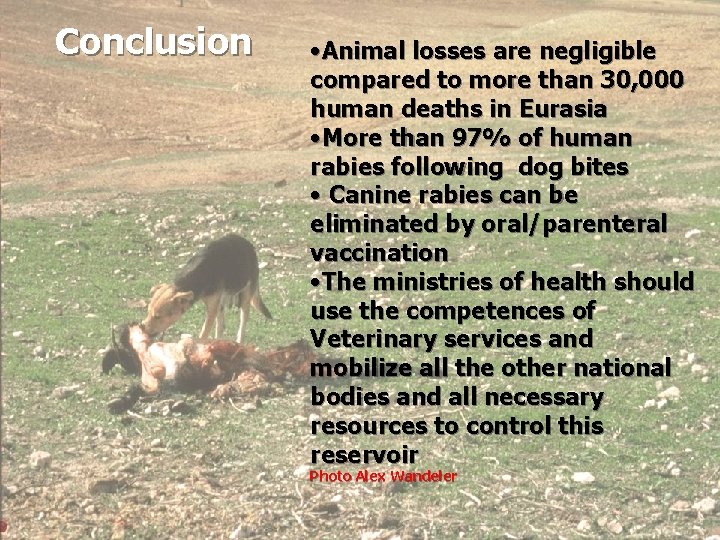 Conclusion

•Animal losses are negligible compared to more than 30,000 human deaths in Eurasia
•More than 97% of human rabies following dog bites
• Canine rabies can be eliminated by oral/parenteral vaccination
•The ministries of health should use the competences of Veterinary services and mobilize all the other national bodies and all necessary resources to control this reservoir

Photo Alex Wandeler